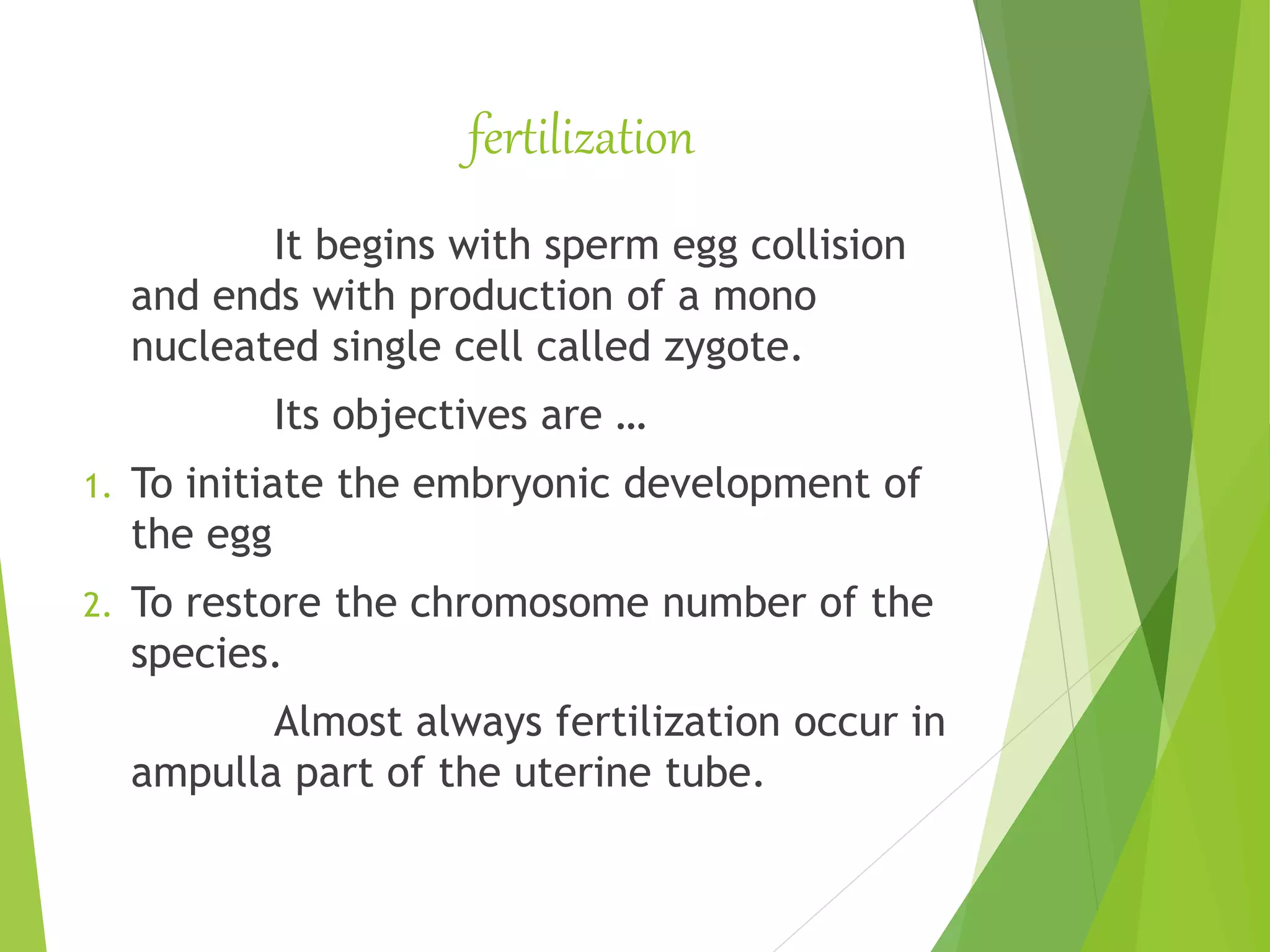 fertilization

It begins with sperm egg collision and ends with production of a mono nucleated single cell called zygote.

Its objectives are …

1. To initiate the embryonic development of the egg
2. To restore the chromosome number of the species.

Almost always fertilization occur in ampulla part of the uterine tube.